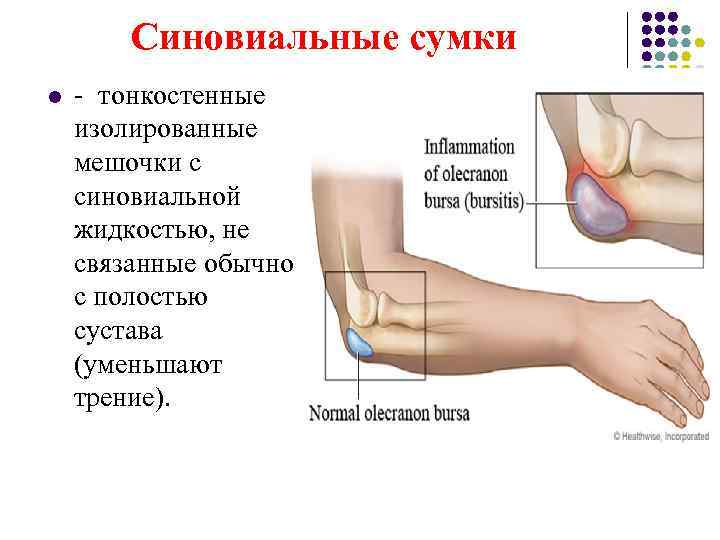 Синовиальные сумки

- тонкостенные изолированные мешочки с синовиальной жидкостью, не связанные обычно с полостью сустава (уменьшают трение).

Inflammation of olecranon bursa (bursitis)

Normal olecranon bursa

© Healthwise, Incorporated